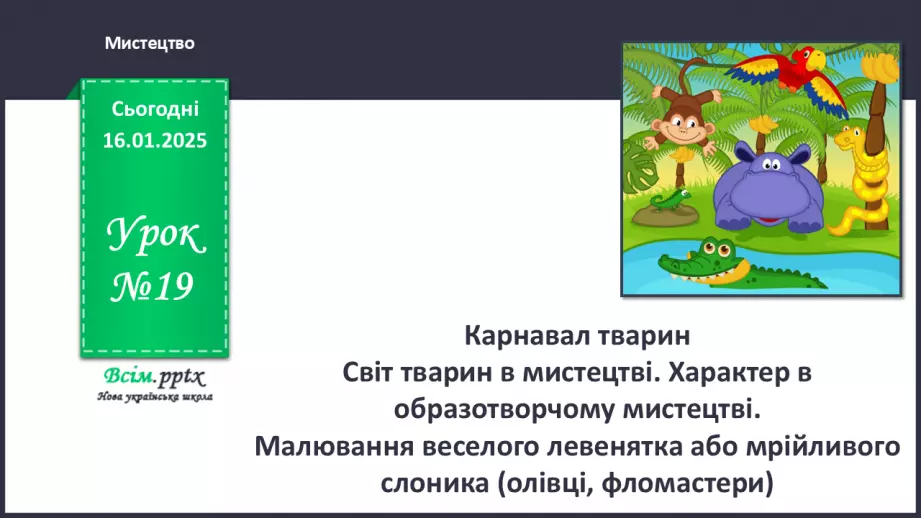 Мистецтво

Сьогодні 16.01.2025

Урок №19

Всім.pptx
Нова українська школа

Карнавал тварин
Світ тварин в мистецтві. Характер в образотворчому мистецтві.
Малювання веселого левенятка або мрійливого слоника (олівці, фломастери)